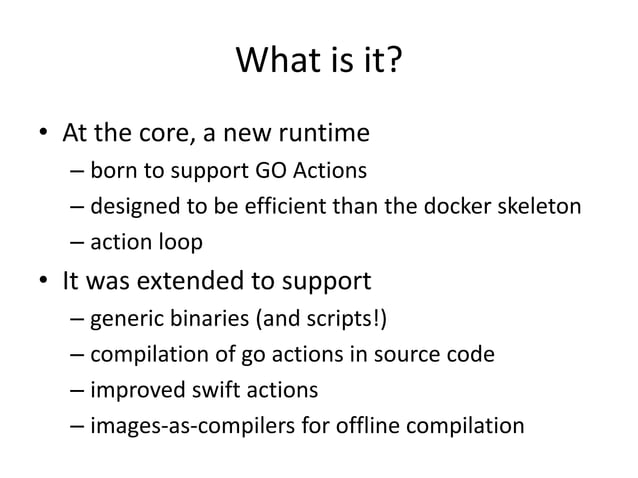 What is it?

• At the core, a new runtime
– born to support GO Actions
– designed to be efficient than the docker skeleton
– action loop

• It was extended to support
– generic binaries (and scripts!)
– compilation of go actions in source code
– improved swift actions
– images-as-compilers for offline compilation